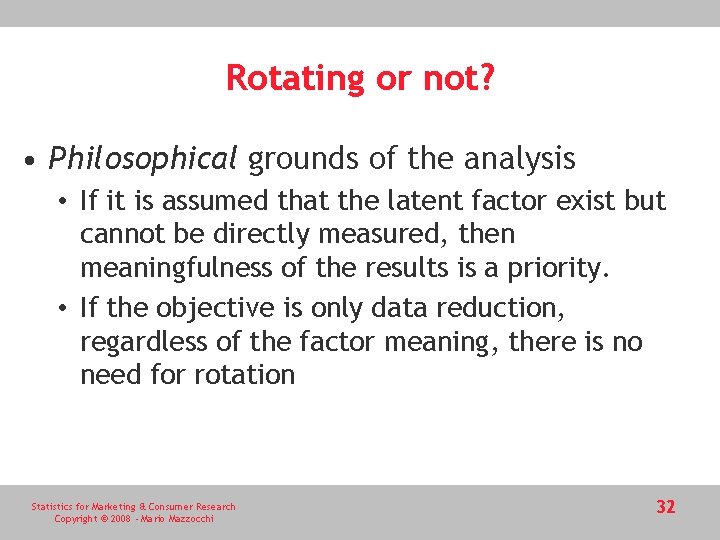 Rotating or not?

• Philosophical grounds of the analysis
  • If it is assumed that the latent factor exist but cannot be directly measured, then meaningfulness of the results is a priority.
  • If the objective is only data reduction, regardless of the factor meaning, there is no need for rotation

Statistics for Marketing & Consumer Research
Copyright © 2008 - Mario Mazzocchi

32